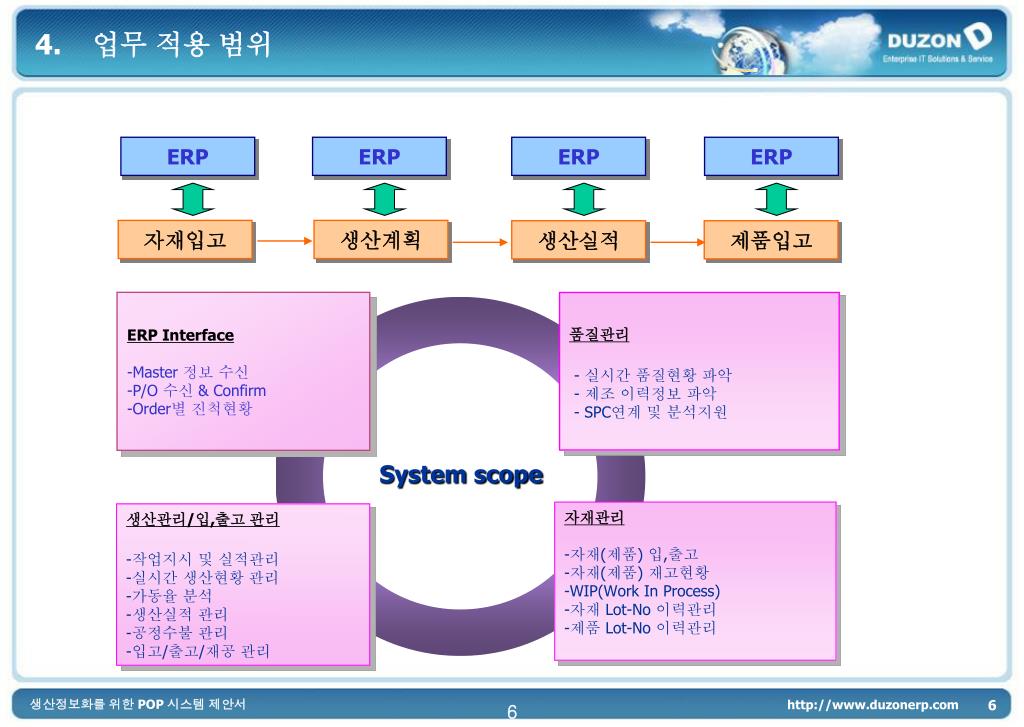 4. 업무 적용 범위

DUZON
Enterprise IT Solutions & Service

ERP
ERP
ERP
ERP

자재입고
생산계획
생산실적
제품입고

ERP Interface

-Master 정보 수신
-P/O 수신 & Confirm
-Order별 진척현황

품질관리

- 실시간 품질현황 파악
- 제조 이력정보 파악
- SPC연계 및 분석지원

System scope

생산관리/입,출고 관리

-작업지시 및 실적관리
-실시간 생산현황 관리
-가동율 분석
-생산실적 관리
-공정수불 관리
-입고/출고/재공 관리

자재관리

-자재(제품) 입,출고
-자재(제품) 재고현황
-WIP(Work In Process)
-자재 Lot-No 이력관리
-제품 Lot-No 이력관리

생산정보화를 위한 POP 시스템 제안서
6
http://www.duzonerp.com 6